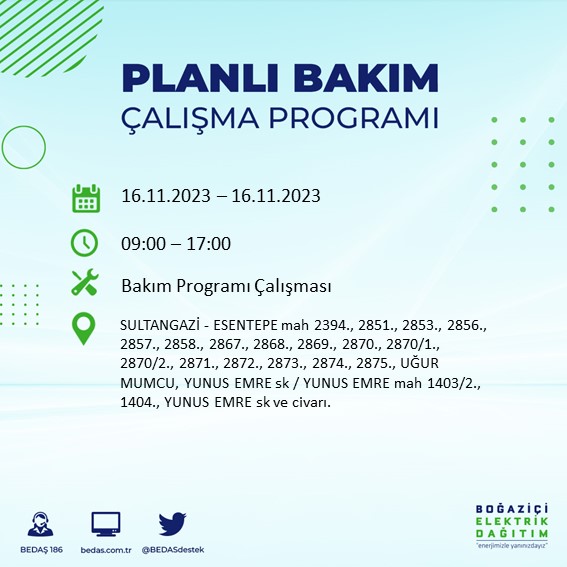 PLANLI BAKIM
ÇALIŞMA PROGRAMI

16.11.2023 – 16.11.2023

09:00 – 17:00

Bakım Programı Çalışması

SULTANGAZİ - ESENTEPE mah 2394., 2851., 2853., 2856., 2857., 2858., 2867., 2868., 2869., 2870., 2870/1., 2870/2., 2871., 2872., 2873., 2874., 2875., UĞUR MUMCU, YUNUS EMRE sk / YUNUS EMRE mah 1403/2., 1404., YUNUS EMRE sk ve civarı.

BEDAŞ 186
bedas.com.tr
@BEDASdestek

BOĞAZİÇİ
ELEKTRİK
DAĞITIM
"enerjimizle yanınızdayız"